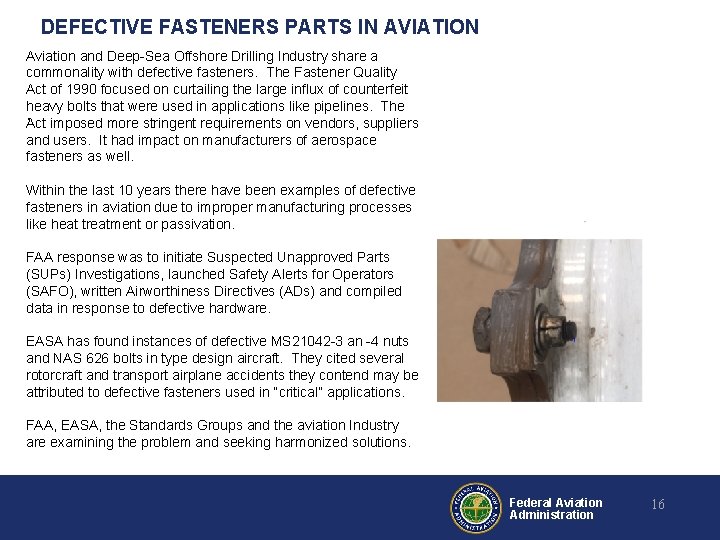 DEFECTIVE FASTENERS PARTS IN AVIATION

Aviation and Deep-Sea Offshore Drilling Industry share a commonality with defective fasteners. The Fastener Quality Act of 1990 focused on curtailing the large influx of counterfeit heavy bolts that were used in applications like pipelines. The Act imposed more stringent requirements on vendors, suppliers and users. It had impact on manufacturers of aerospace fasteners as well.

Within the last 10 years there have been examples of defective fasteners in aviation due to improper manufacturing processes like heat treatment or passivation.

FAA response was to initiate Suspected Unapproved Parts (SUPs) Investigations, launched Safety Alerts for Operators (SAFO), written Airworthiness Directives (ADs) and compiled data in response to defective hardware.

EASA has found instances of defective MS21042-3 an -4 nuts and NAS 626 bolts in type design aircraft. They cited several rotorcraft and transport airplane accidents they contend may be attributed to defective fasteners used in "critical" applications.

FAA, EASA, the Standards Groups and the aviation Industry are examining the problem and seeking harmonized solutions.

FEDERAL AVIATION ADMINISTRATION

Federal Aviation Administration

16